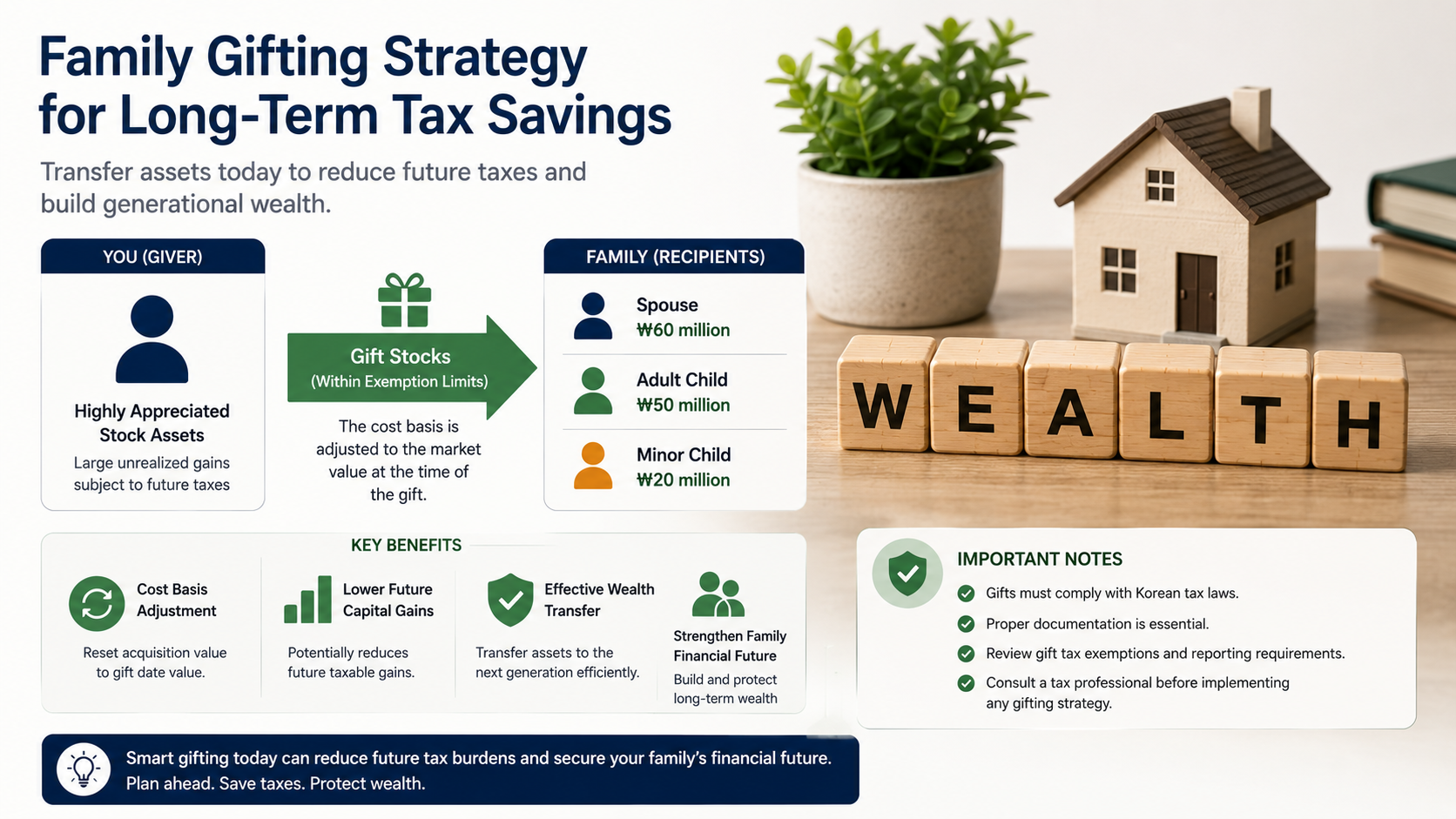 Family Gifting Strategy for Long-Term Tax Savings

Transfer assets today to reduce future taxes and build generational wealth.

YOU (GIVER)

Highly Appreciated Stock Assets

Large unrealized gains subject to future taxes

Gift Stocks
(Within Exemption Limits)

The cost basis is adjusted to the market value at the time of the gift.

FAMILY (RECIPIENTS)

Spouse
₩60 million

Adult Child
₩50 million

Minor Child
₩20 million

WEALTH

KEY BENEFITS

Cost Basis Adjustment

Reset acquisition value to gift date value.

Lower Future Capital Gains

Potentially reduces future taxable gains.

Effective Wealth Transfer

Transfer assets to the next generation efficiently.

Strengthen Family Financial Future

Build and protect long-term wealth

IMPORTANT NOTES

Gifts must comply with Korean tax laws.

Proper documentation is essential.

Review gift tax exemptions and reporting requirements.

Consult a tax professional before implementing any gifting strategy.

Smart gifting today can reduce future tax burdens and secure your family's financial future.
Plan ahead. Save taxes. Protect wealth.